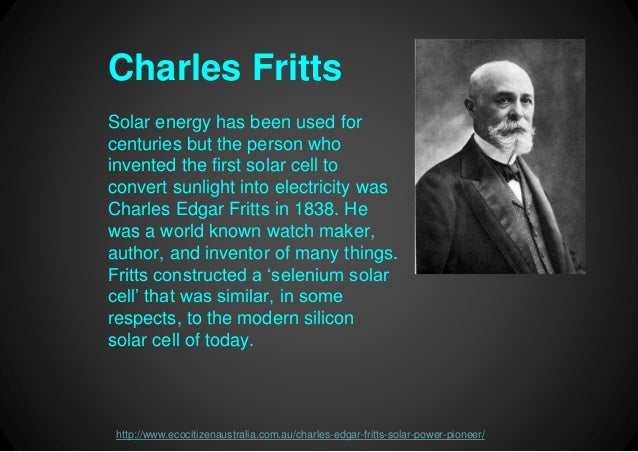 Charles Fritts

Solar energy has been used for centuries but the person who invented the first solar cell to convert sunlight into electricity was Charles Edgar Fritts in 1838. He was a world known watch maker, author, and inventor of many things. Fritts constructed a ‘selenium solar cell’ that was similar, in some respects, to the modern silicon solar cell of today.

http://www.ecocitizenaustralia.com.au/charles-edgar-fritts-solar-power-pioneer/